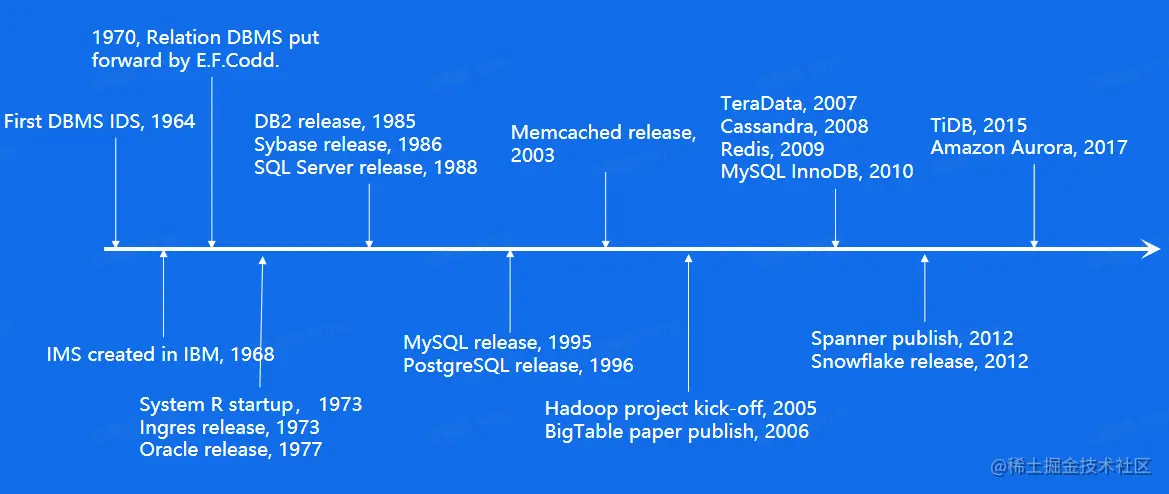 1970, Relation DBMS put forward by E.F.Codd.

First DBMS IDS, 1964

DB2 release, 1985
Sybase release, 1986
SQL Server release, 1988

Memcached release, 2003

TeraData, 2007
Cassandra, 2008
Redis, 2009
MySQL InnoDB, 2010

TiDB, 2015
Amazon Aurora, 2017

IMS created in IBM, 1968

System R startup， 1973
Ingres release, 1973
Oracle release, 1977

MySQL release, 1995
PostgreSQL release, 1996

Hadoop project kick-off, 2005
BigTable paper publish, 2006

Spanner publish, 2012
Snowflake release, 2012

@稀土掘金技术社区